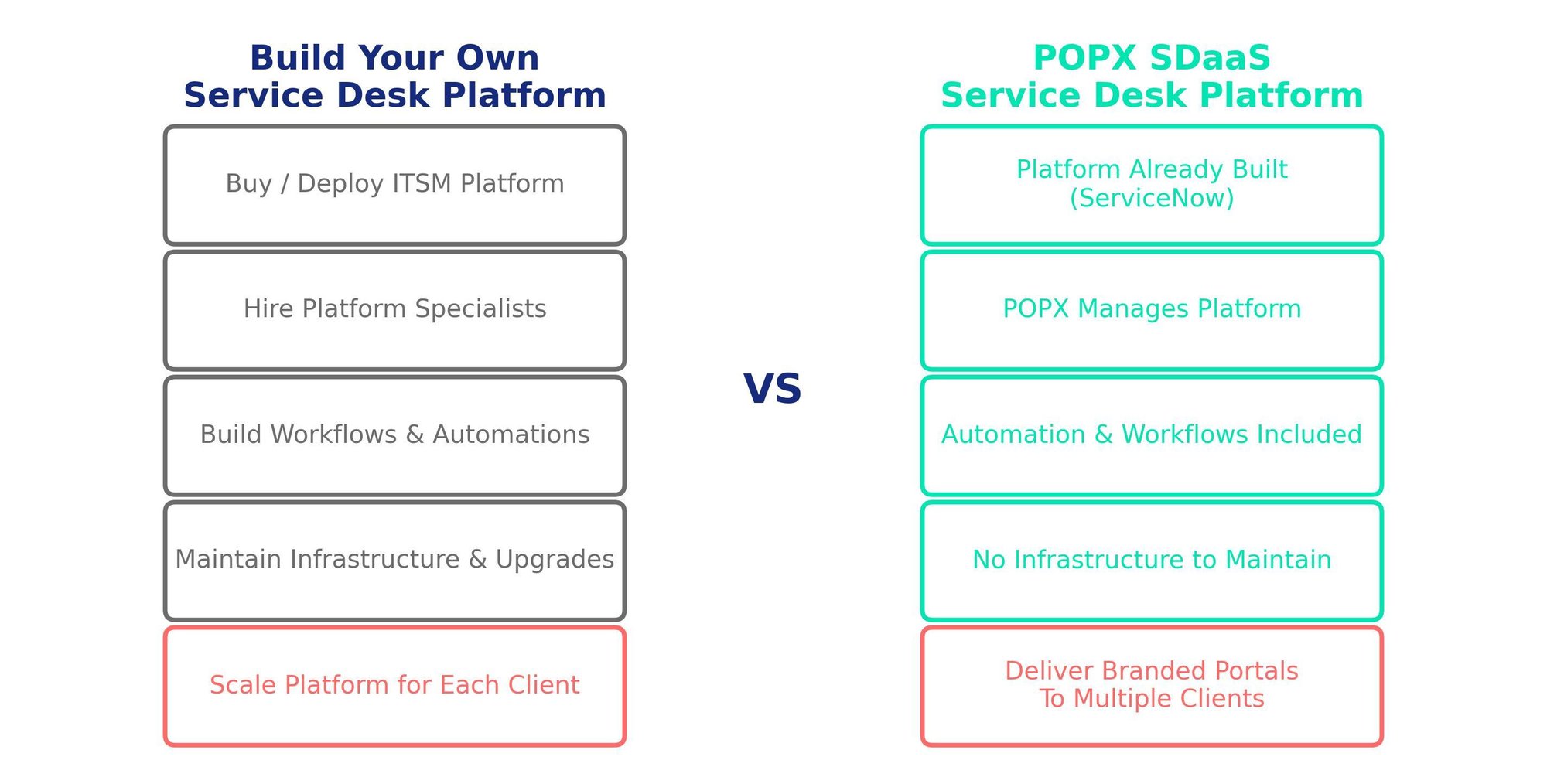 Build Your Own
Service Desk Platform

Buy / Deploy ITSM Platform

Hire Platform Specialists

Build Workflows & Automations

Maintain Infrastructure & Upgrades

Scale Platform for Each Client

VS

POPX SDaaS
Service Desk Platform

Platform Already Built
(ServiceNow)

POPX Manages Platform

Automation & Workflows Included

No Infrastructure to Maintain

Deliver Branded Portals
To Multiple Clients